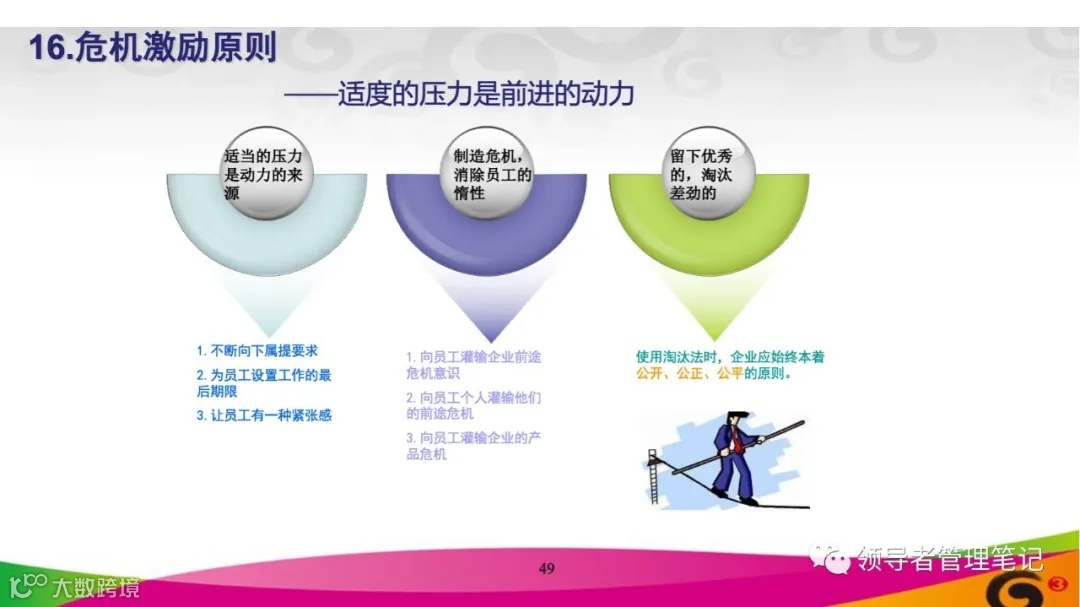 16.危机激励原则

——适度的压力是前进的动力

适当的压力是动力的来源

制造危机，消除员工的惰性

留下优秀的，淘汰差劲的

1. 不断向下属提要求
2. 为员工设置工作的最后期限
3. 让员工有一种紧张感

1. 向员工灌输企业前途危机意识
2. 向员工个人灌输他们的前途危机
3. 向员工灌输企业的产品危机

使用淘汰法时，企业应始终本着公开、公正、公平的原则。

49

领导者管理笔记

大数跨境